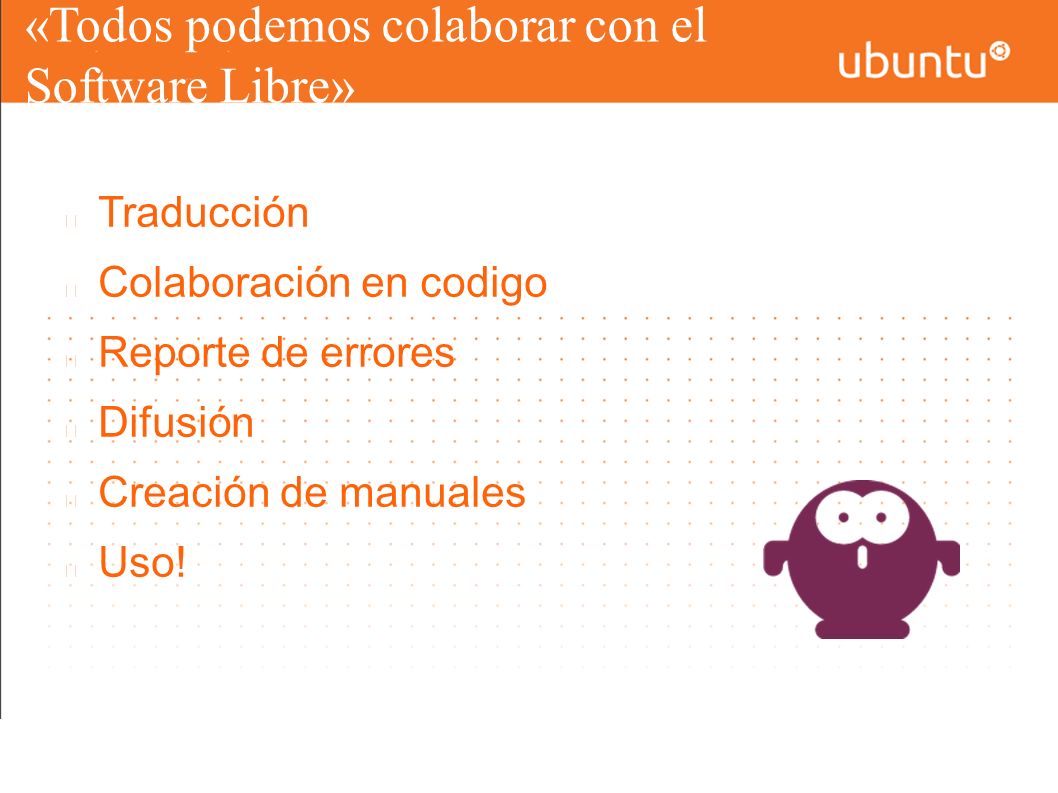 «Todos podemos colaborar con el Software Libre»

ubuntu

Traducción

Colaboración en codigo

Reporte de errores

Difusión

Creación de manuales

Uso!